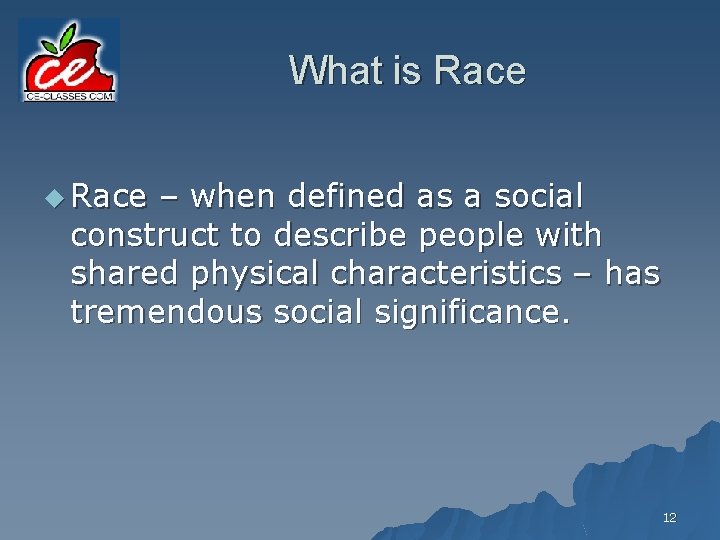 ce
CE-CLASSES.COM

What is Race

Race – when defined as a social construct to describe people with shared physical characteristics – has tremendous social significance.

12